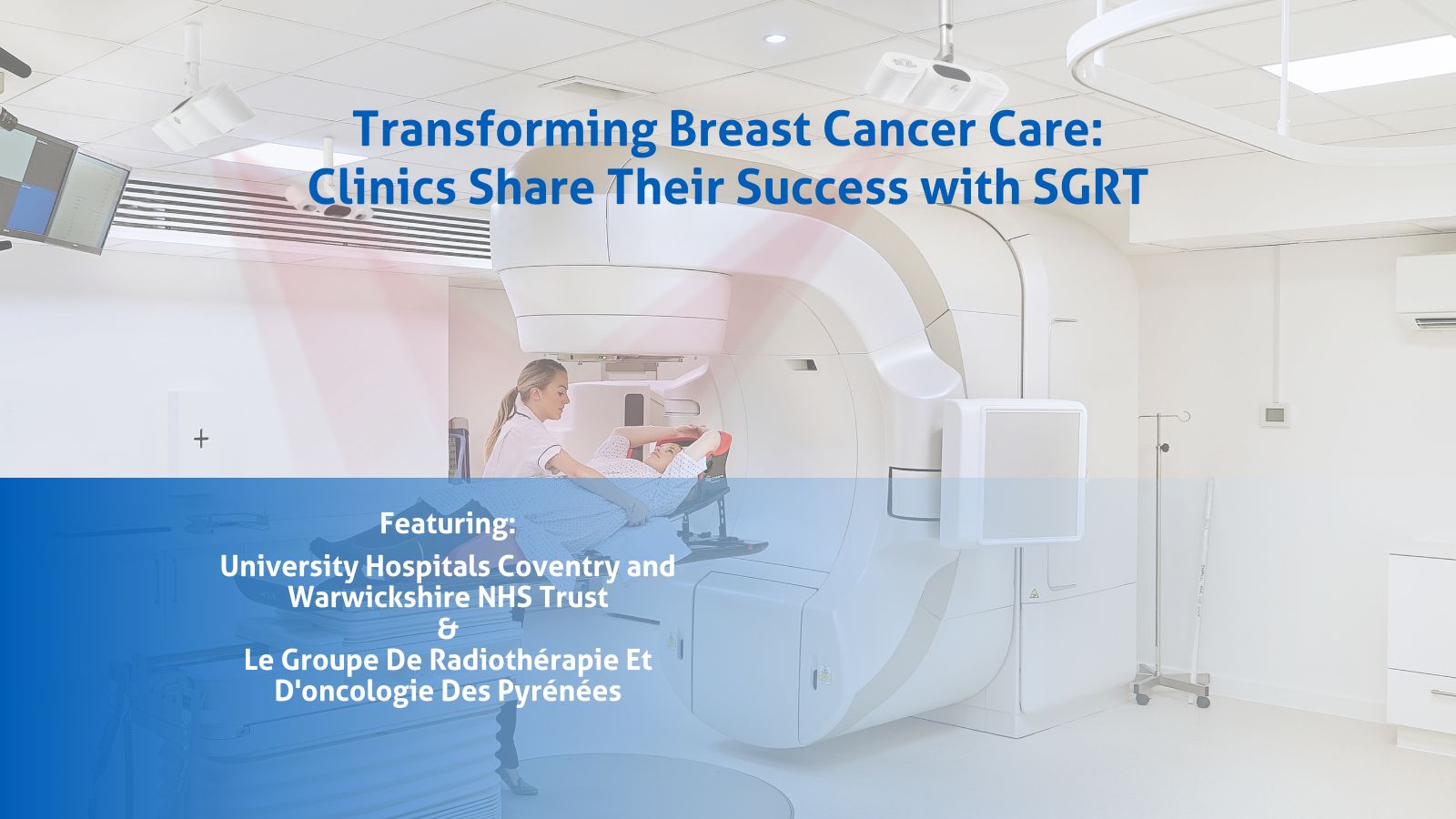 Transforming Breast Cancer Care: Clinics Share Their Success with SGRT

Featuring:

University Hospitals Coventry and Warwickshire NHS Trust
&
Le Groupe De Radiothérapie Et D'oncologie Des Pyrénées